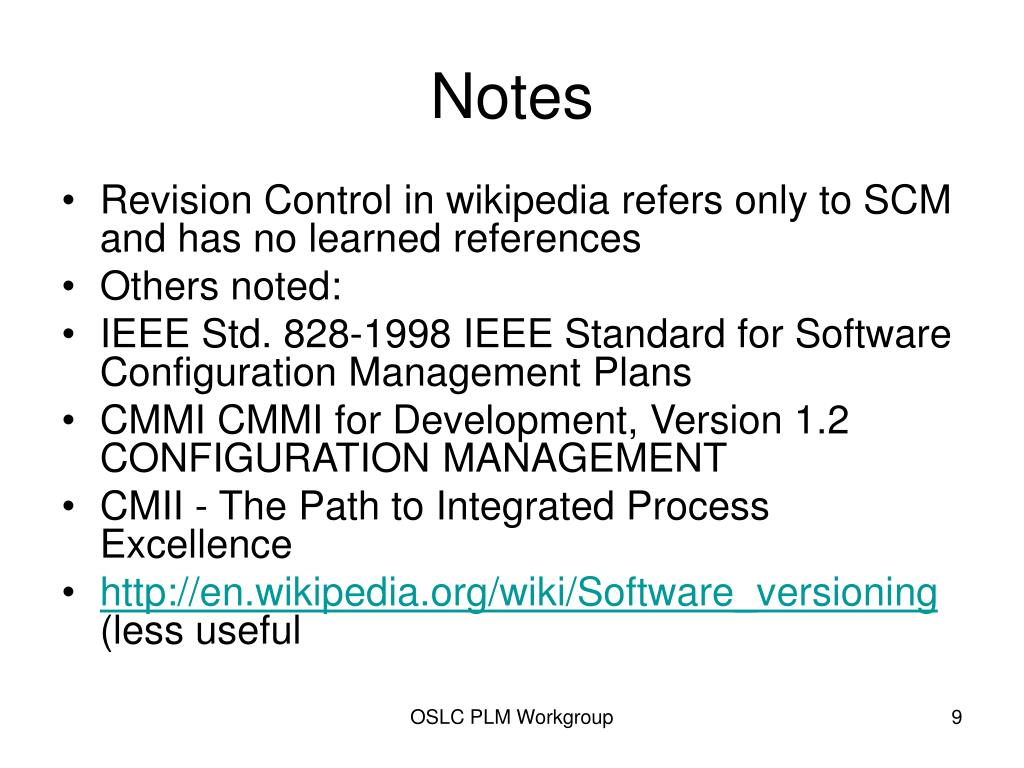 Notes

• Revision Control in wikipedia refers only to SCM and has no learned references
• Others noted:
• IEEE Std. 828-1998 IEEE Standard for Software Configuration Management Plans
• CMMI CMMI for Development, Version 1.2 CONFIGURATION MANAGEMENT
• CMII - The Path to Integrated Process Excellence
• http://en.wikipedia.org/wiki/Software_versioning (less useful

OSLC PLM Workgroup

9